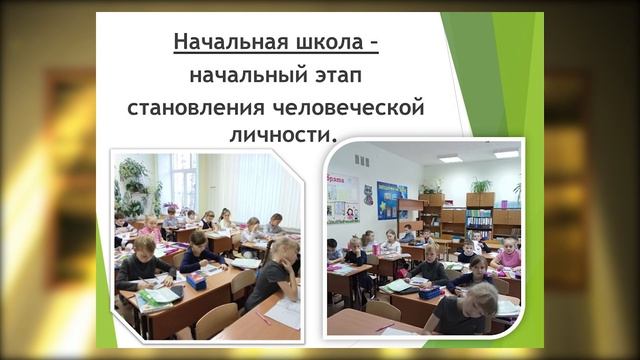 Начальная школа – начальный этап становления человеческой личности.